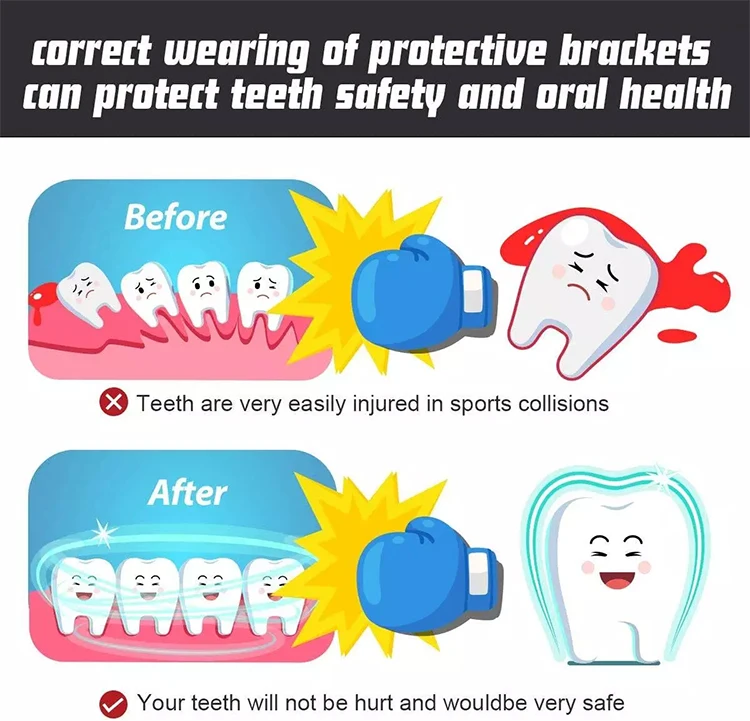 correct wearing of protective brackets can protect teeth safety and oral health

Before

Teeth are very easily injured in sports collisions

After

Your teeth will not be hurt and wouldbe very safe